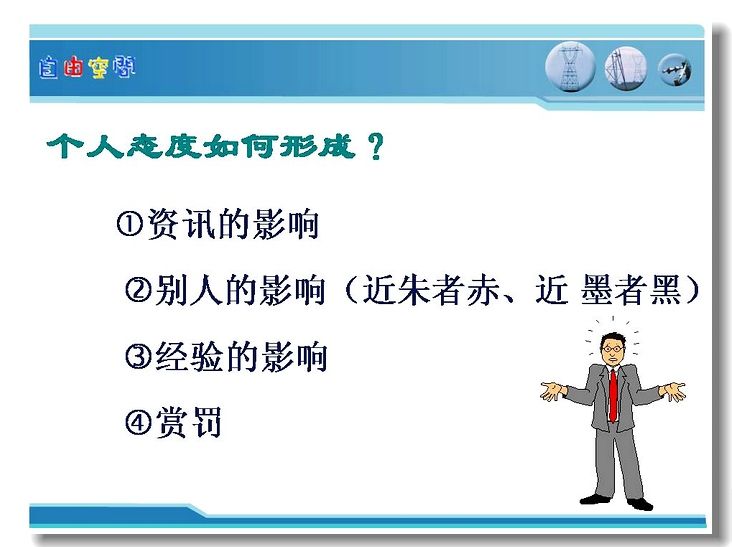 自由空间

个人态度如何形成？

①资讯的影响

②别人的影响（近朱者赤、近 墨者黑）

③经验的影响

④赏罚